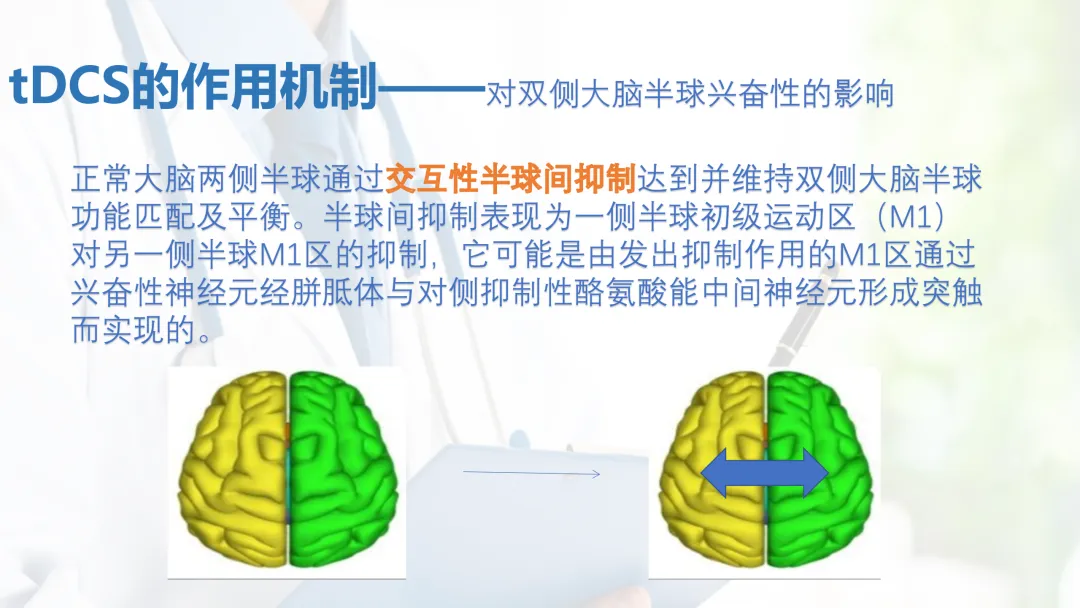 tDCS的作用机制——对双侧大脑半球兴奋性的影响

正常大脑两侧半球通过交互性半球间抑制达到并维持双侧大脑半球功能匹配及平衡。半球间抑制表现为一侧半球初级运动区（M1）对另一侧半球M1区的抑制，它可能是由发出抑制作用的M1区通过兴奋性神经元经胼胝体与对侧抑制性酪氨酸能中间神经元形成突触而实现的。